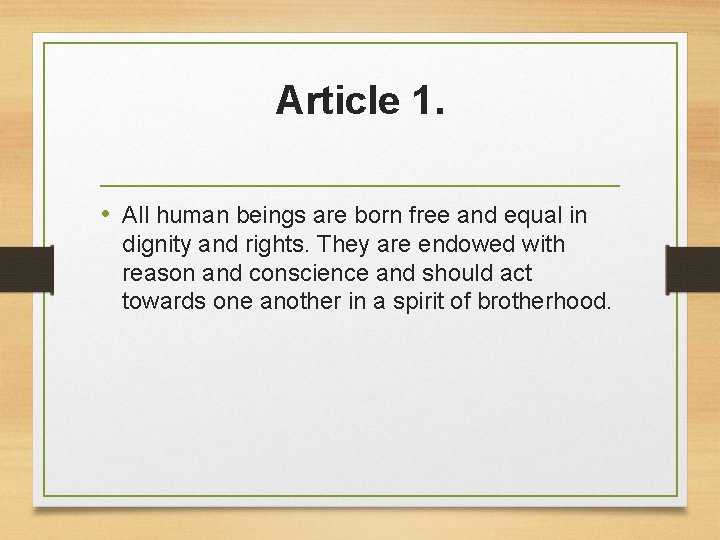 Article 1.

• All human beings are born free and equal in dignity and rights. They are endowed with reason and conscience and should act towards one another in a spirit of brotherhood.